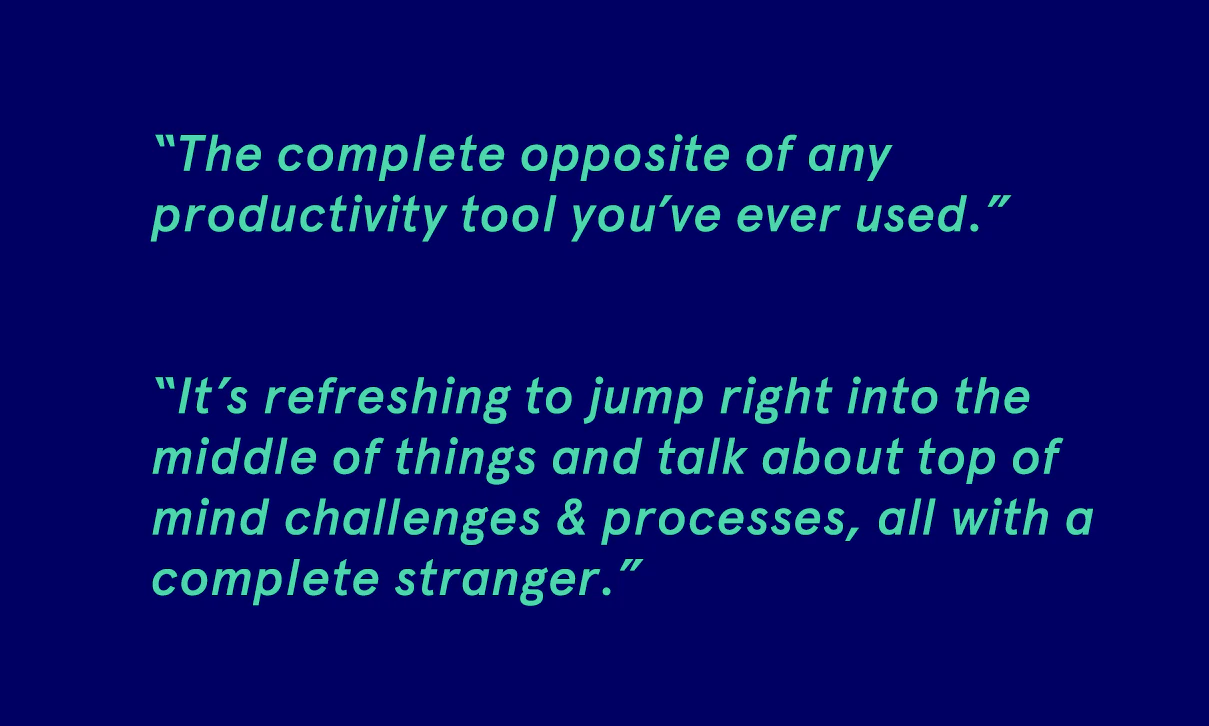 “The complete opposite of any productivity tool you’ve ever used.”

“It’s refreshing to jump right into the middle of things and talk about top of mind challenges & processes, all with a complete stranger.”